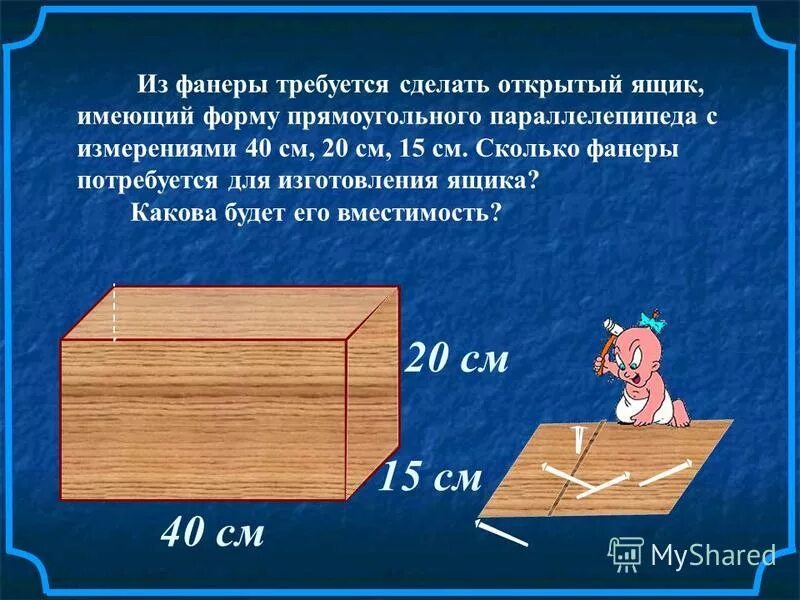 Из фанеры требуется сделать открытый ящик, имеющий форму прямоугольного параллелепипеда с измерениями 40 см, 20 см, 15 см. Сколько фанеры потребуется для изготовления ящика?

Какова будет его вместимость?

20 см

15 см

40 см

MyShared